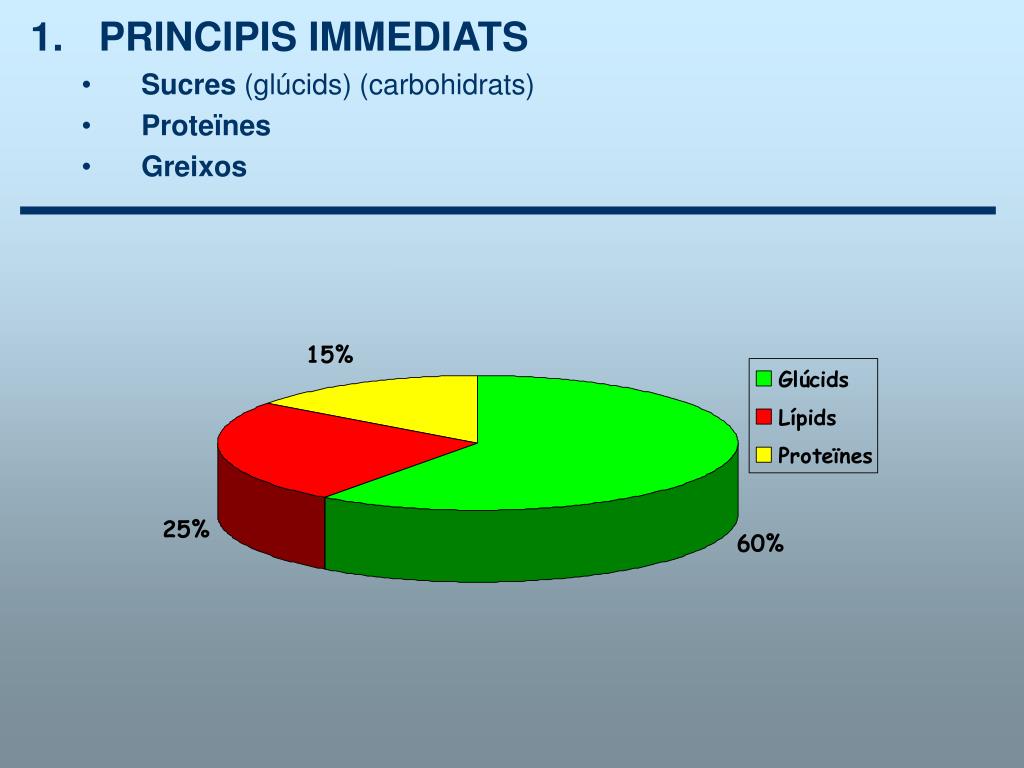 1. PRINCIPIS IMMEDIATS
• Sucres (glúcids) (carbohidrats)
• Proteïnes
• Greixos

15%
25%
60%

Glúcids
Lípids
Proteïnes